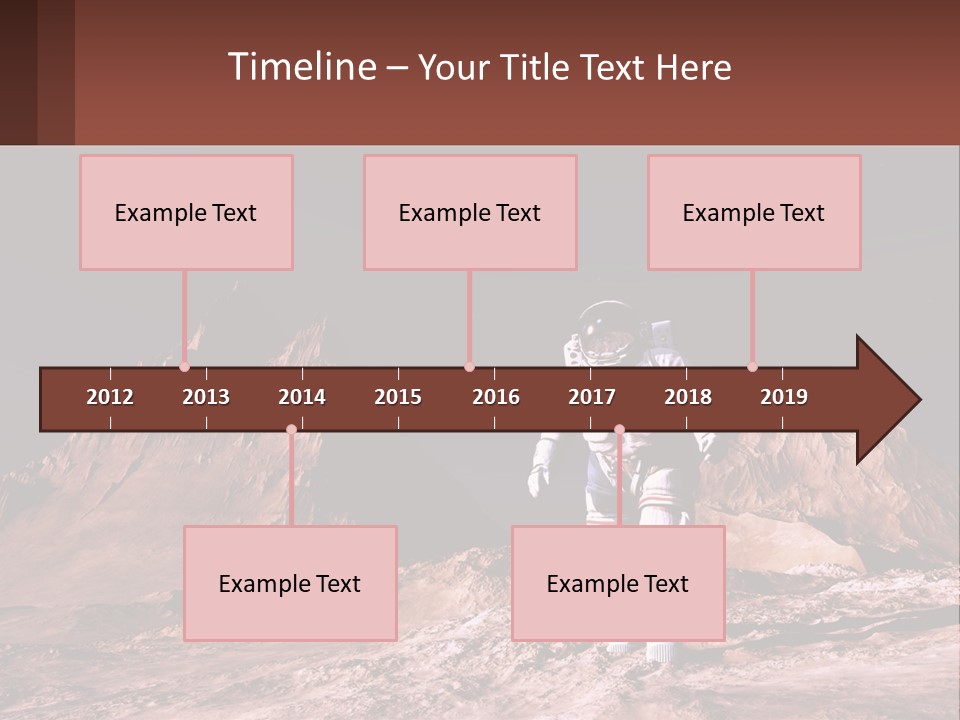 Timeline – Your Title Text Here

Example Text

Example Text

Example Text

2012 2013 2014 2015 2016 2017 2018 2019

Example Text

Example Text